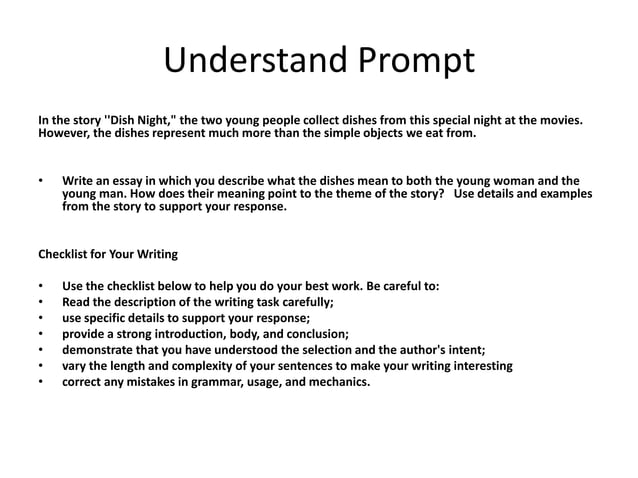 Understand Prompt

In the story "Dish Night," the two young people collect dishes from this special night at the movies. However, the dishes represent much more than the simple objects we eat from.

• Write an essay in which you describe what the dishes mean to both the young woman and the young man. How does their meaning point to the theme of the story? Use details and examples from the story to support your response.

Checklist for Your Writing

• Use the checklist below to help you do your best work. Be careful to:
• Read the description of the writing task carefully;
• use specific details to support your response;
• provide a strong introduction, body, and conclusion;
• demonstrate that you have understood the selection and the author's intent;
• vary the length and complexity of your sentences to make your writing interesting
• correct any mistakes in grammar, usage, and mechanics.